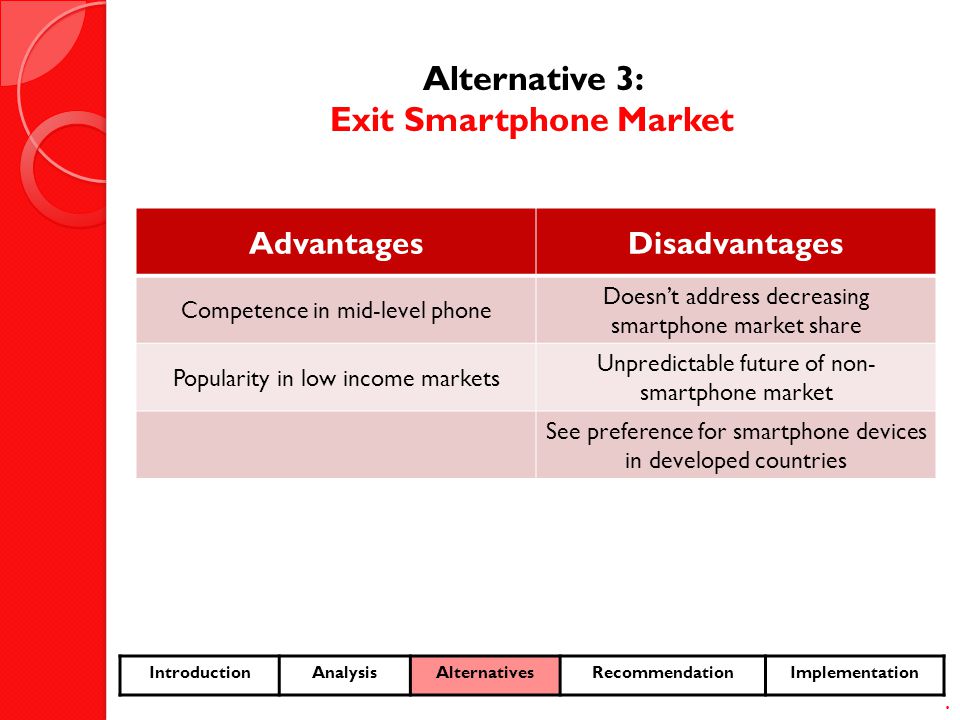 Alternative 3:
Exit Smartphone Market

| Advantages | Disadvantages |
|---|---|
| Competence in mid-level phone | Doesn't address decreasing smartphone market share |
| Popularity in low income markets | Unpredictable future of non-smartphone market |
| | See preference for smartphone devices in developed countries |

| Introduction | Analysis | Alternatives | Recommendation | Implementation |
|---|---|---|---|---|